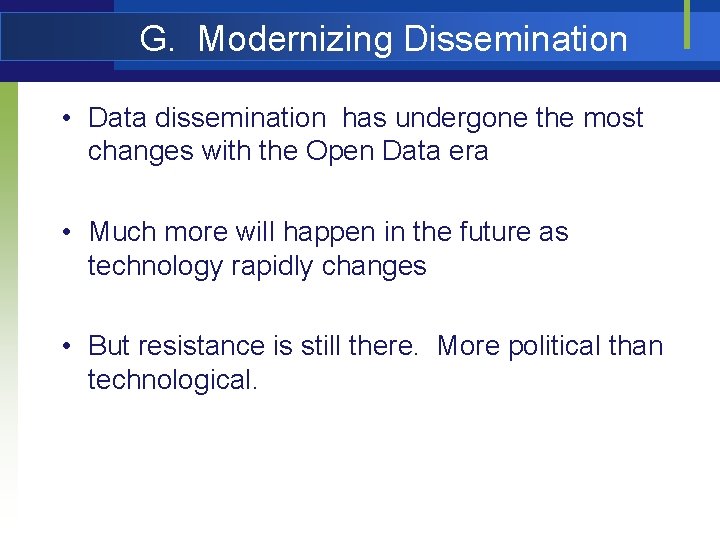 G. Modernizing Dissemination

• Data dissemination has undergone the most changes with the Open Data era

• Much more will happen in the future as technology rapidly changes

• But resistance is still there. More political than technological.